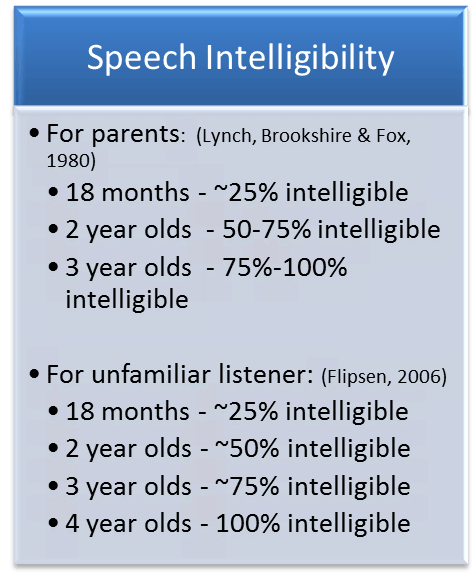 Speech Intelligibility

• For parents: (Lynch, Brookshire & Fox, 1980)
• 18 months - ~25% intelligible
• 2 year olds - 50-75% intelligible
• 3 year olds - 75%-100% intelligible

• For unfamiliar listener: (Flipsen, 2006)
• 18 months - ~25% intelligible
• 2 year olds - ~50% intelligible
• 3 year olds - ~75% intelligible
• 4 year olds - 100% intelligible